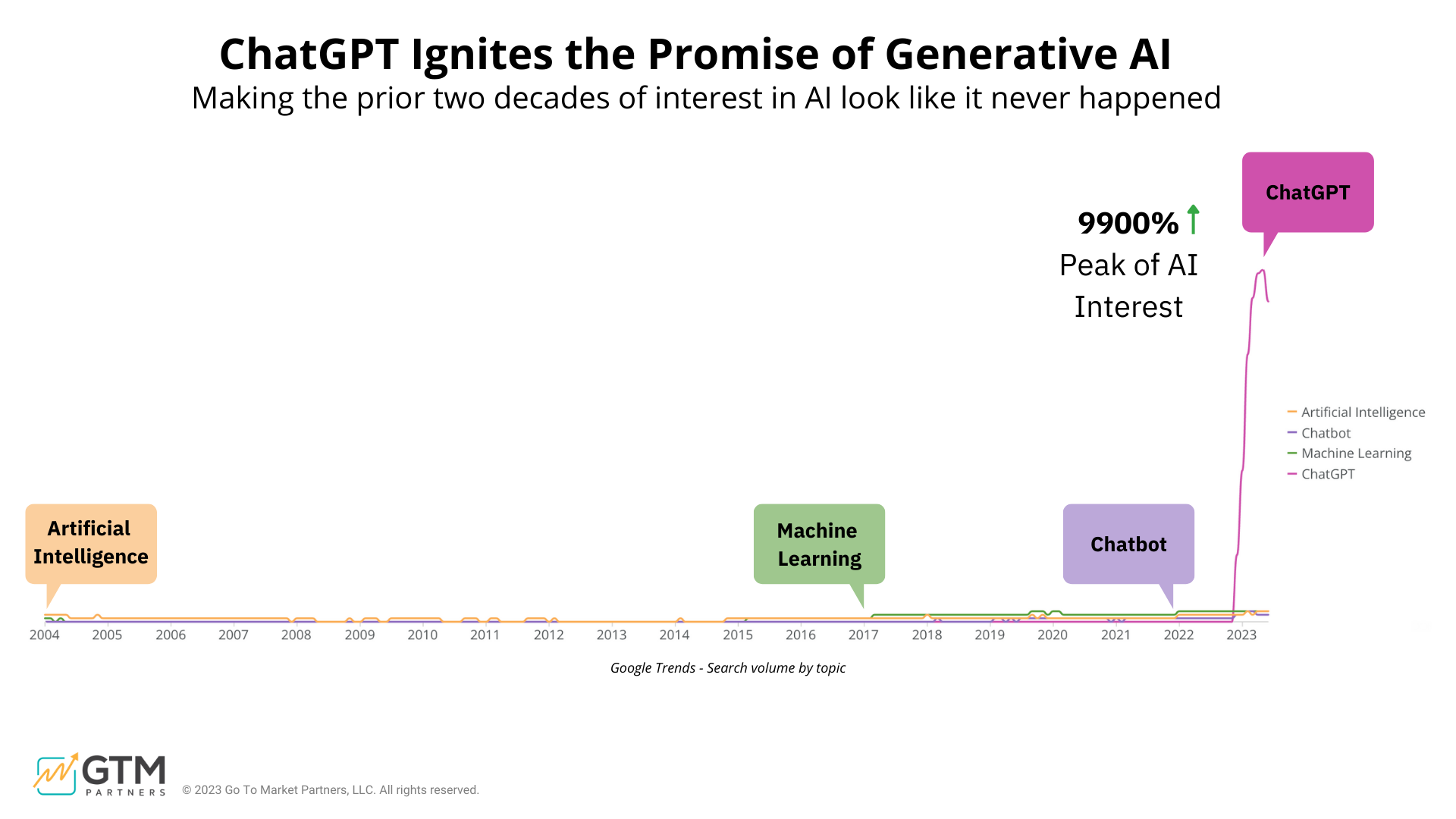 ChatGPT Ignites the Promise of Generative AI
Making the prior two decades of interest in AI look like it never happened

ChatGPT

9900%
Peak of AI Interest

Artificial Intelligence
Chatbot
Machine Learning
ChatGPT

Artificial Intelligence

Machine Learning

Chatbot

2004 2005 2006 2007 2008 2009 2010 2011 2012 2013 2014 2015 2016 2017 2018 2019 2020 2021 2022 2023

Google Trends - Search volume by topic

GTM PARTNERS

© 2023 Go To Market Partners, LLC. All rights reserved.